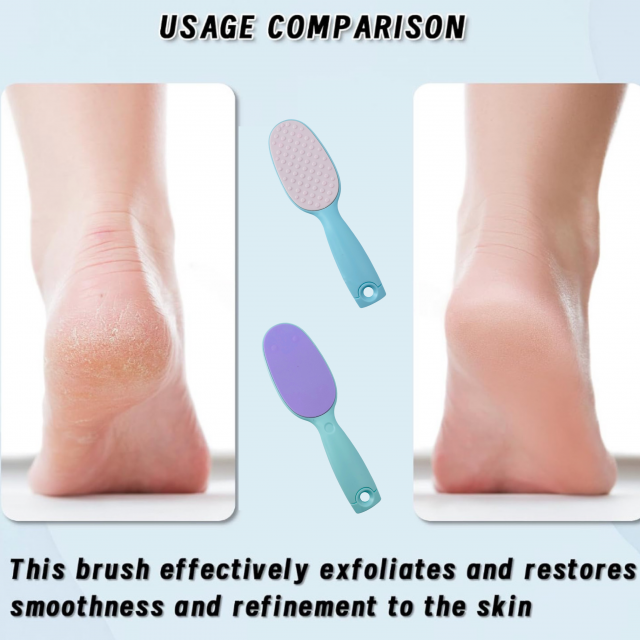 USAGE COMPARISON

This brush effectively exfoliates and restores smoothness and refinement to the skin